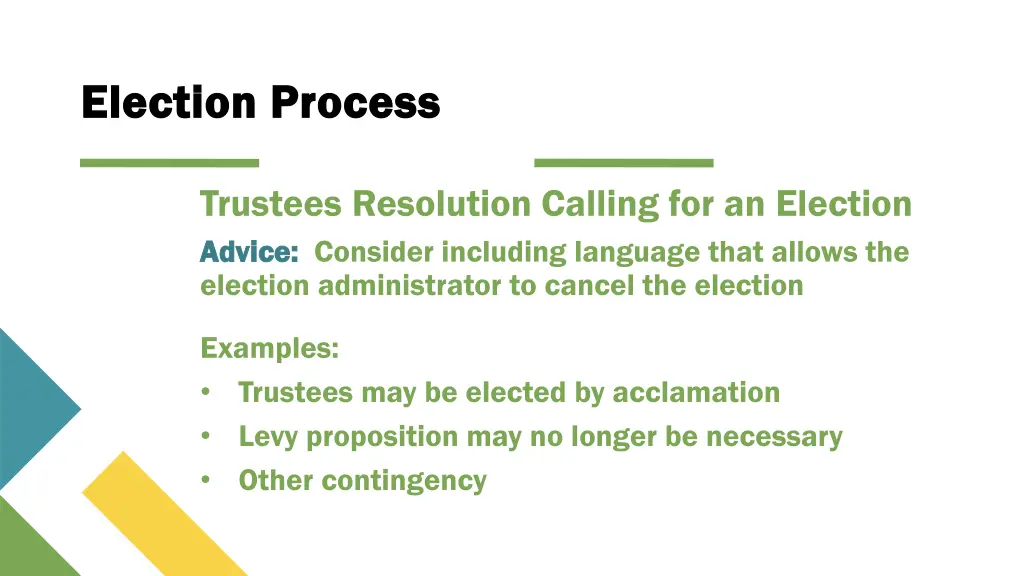 Election Process

Trustees Resolution Calling for an Election

Advice: Consider including language that allows the election administrator to cancel the election

Examples:
• Trustees may be elected by acclamation
• Levy proposition may no longer be necessary
• Other contingency